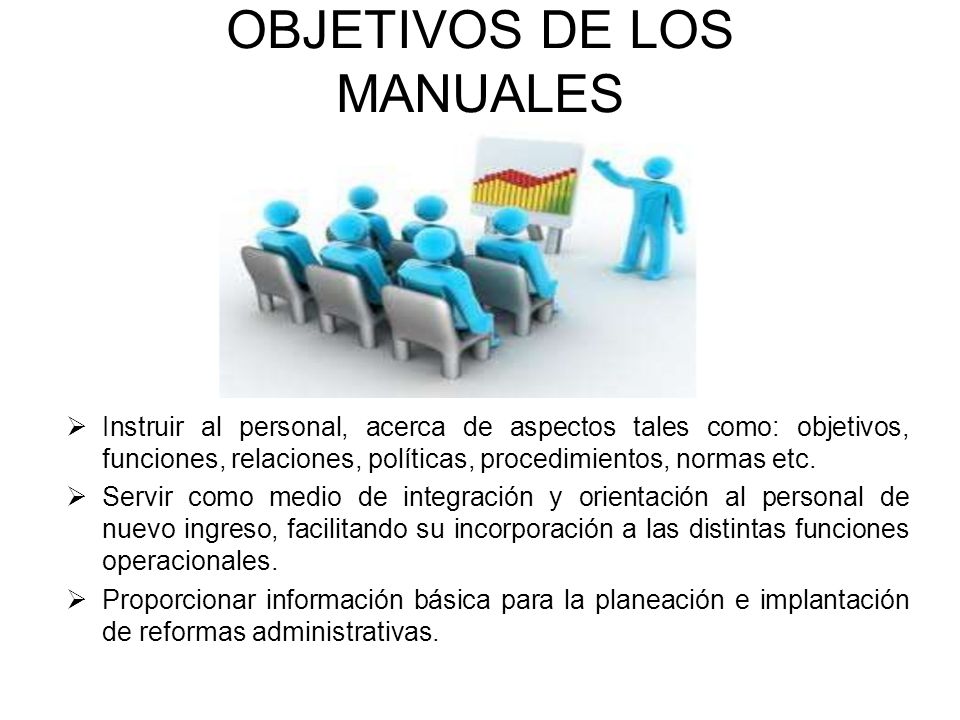 OBJETIVOS DE LOS MANUALES

➢ Instruir al personal, acerca de aspectos tales como: objetivos, funciones, relaciones, políticas, procedimientos, normas etc.

➢ Servir como medio de integración y orientación al personal de nuevo ingreso, facilitando su incorporación a las distintas funciones operacionales.

➢ Proporcionar información básica para la planeación e implantación de reformas administrativas.